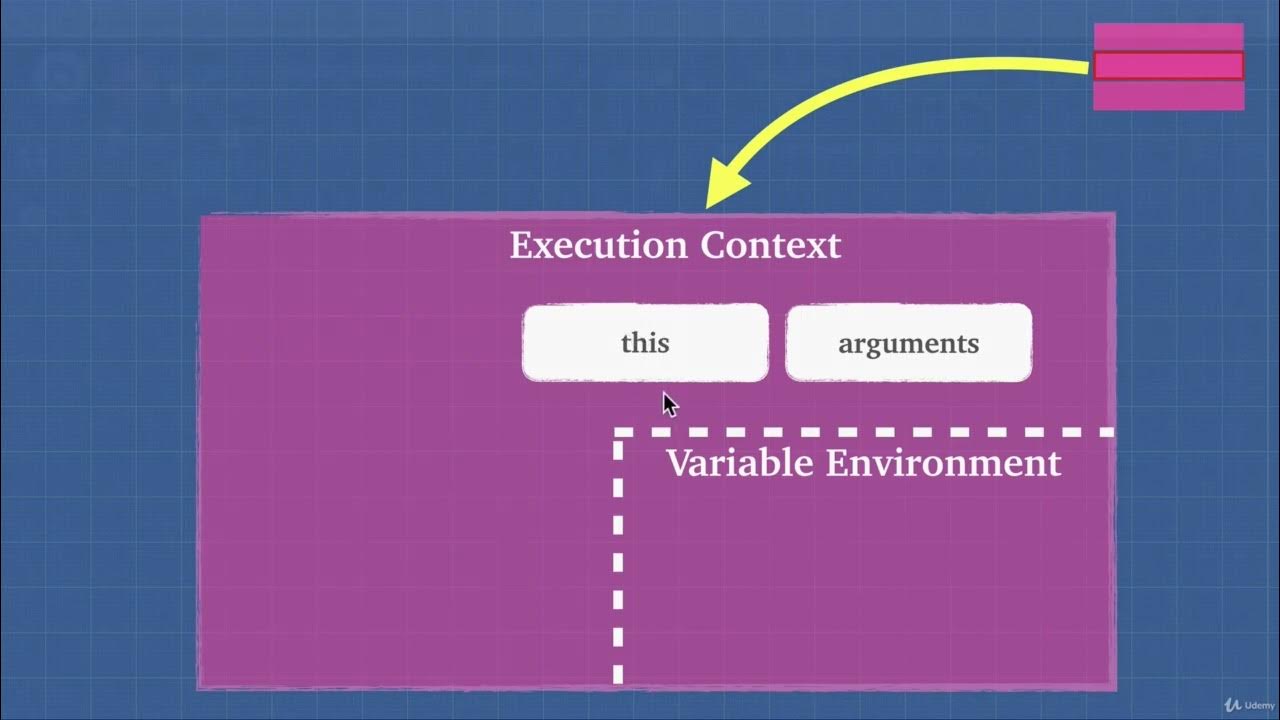 Execution Context

this

arguments

Variable Environment

Udemy